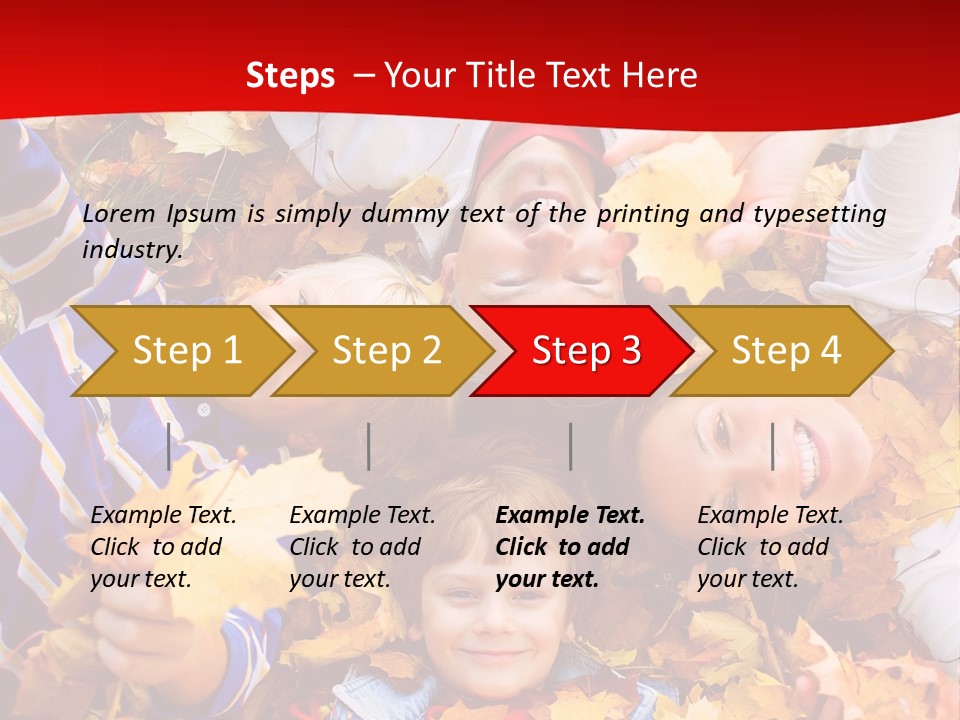 Steps – Your Title Text Here

Lorem Ipsum is simply dummy text of the printing and typesetting industry.

Step 1

Step 2

Step 3

Step 4

Example Text. Click to add your text.

Example Text. Click to add your text.

Example Text. Click to add your text.

Example Text. Click to add your text.